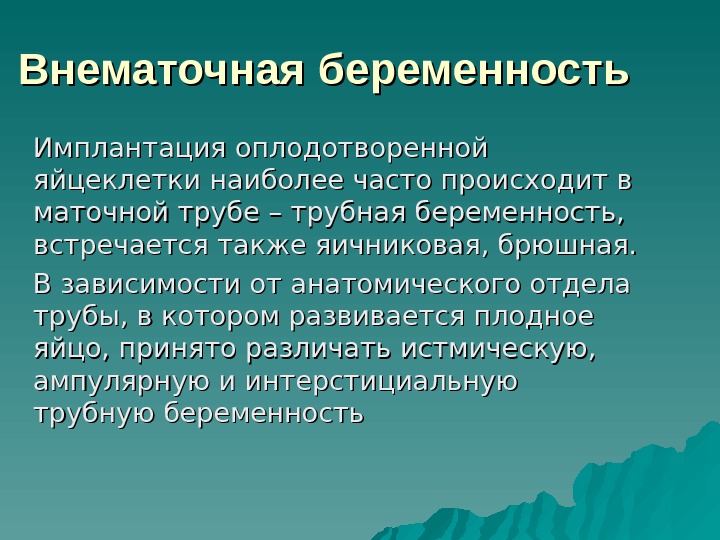 Внематочная беременность

Имплантация оплодотворенной яйцеклетки наиболее часто происходит в маточной трубе – трубная беременность, встречается также яичниковая, брюшная.

В зависимости от анатомического отдела трубы, в котором развивается плодное яйцо, принято различать истмическую, ампулярную и интерстициальную трубную беременность